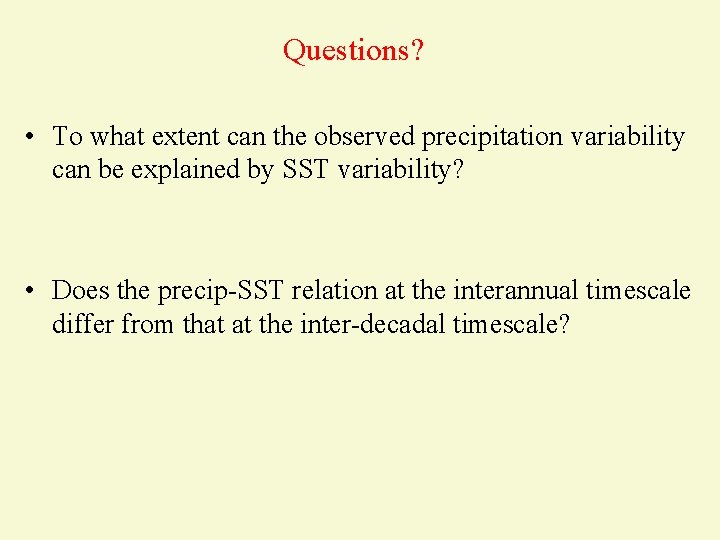 Questions?

• To what extent can the observed precipitation variability can be explained by SST variability?

• Does the precip-SST relation at the interannual timescale differ from that at the inter-decadal timescale?